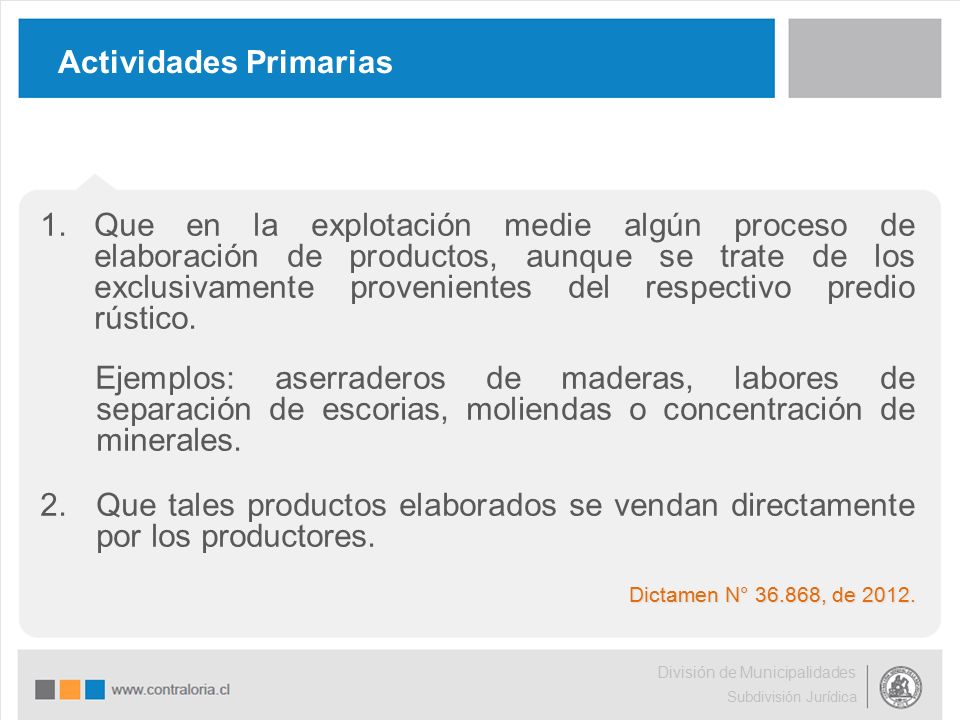 Actividades Primarias

1. Que en la explotación medie algún proceso de elaboración de productos, aunque se trate de los exclusivamente provenientes del respectivo predio rústico.

Ejemplos: aserraderos de maderas, labores de separación de escorias, moliendas o concentración de minerales.

2. Que tales productos elaborados se vendan directamente por los productores.

Dictamen N° 36.868, de 2012.

www.contraloria.cl

División de Municipalidades
Subdivisión Jurídica